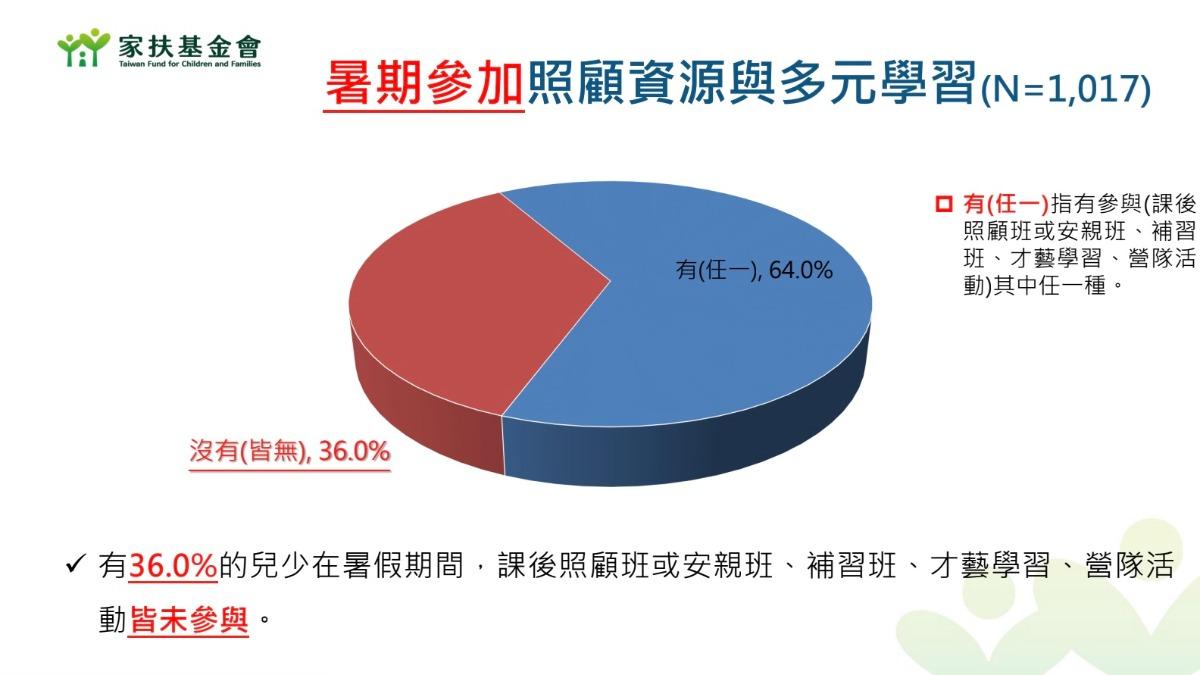 家扶基金會
Taiwan Fund for Children and Families

暑期參加照顧資源與多元學習(N=1,017)

有(任一), 64.0%

沒有(皆無), 36.0%

有(任一)指有參與(課後照顧班或安親班、補習班、才藝學習、營隊活動)其中任一種。

✓ 有36.0%的兒少在暑假期間，課後照顧班或安親班、補習班、才藝學習、營隊活動皆未參與。